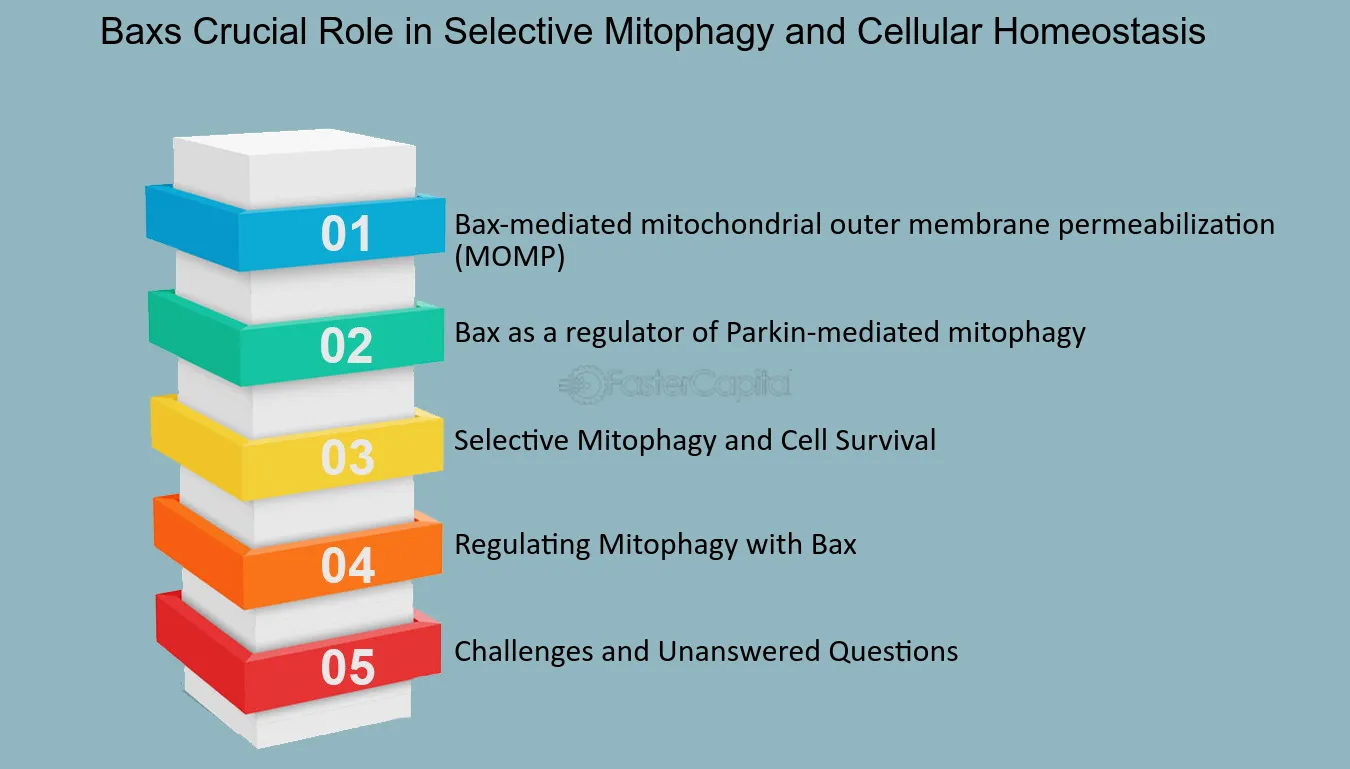 Baxs Crucial Role in Selective Mitophagy and Cellular Homeostasis

01 Bax-mediated mitochondrial outer membrane permeabilization (MOMP)

02 Bax as a regulator of Parkin-mediated mitophagy

FasterCapital

03 Selective Mitophagy and Cell Survival

04 Regulating Mitophagy with Bax

05 Challenges and Unanswered Questions